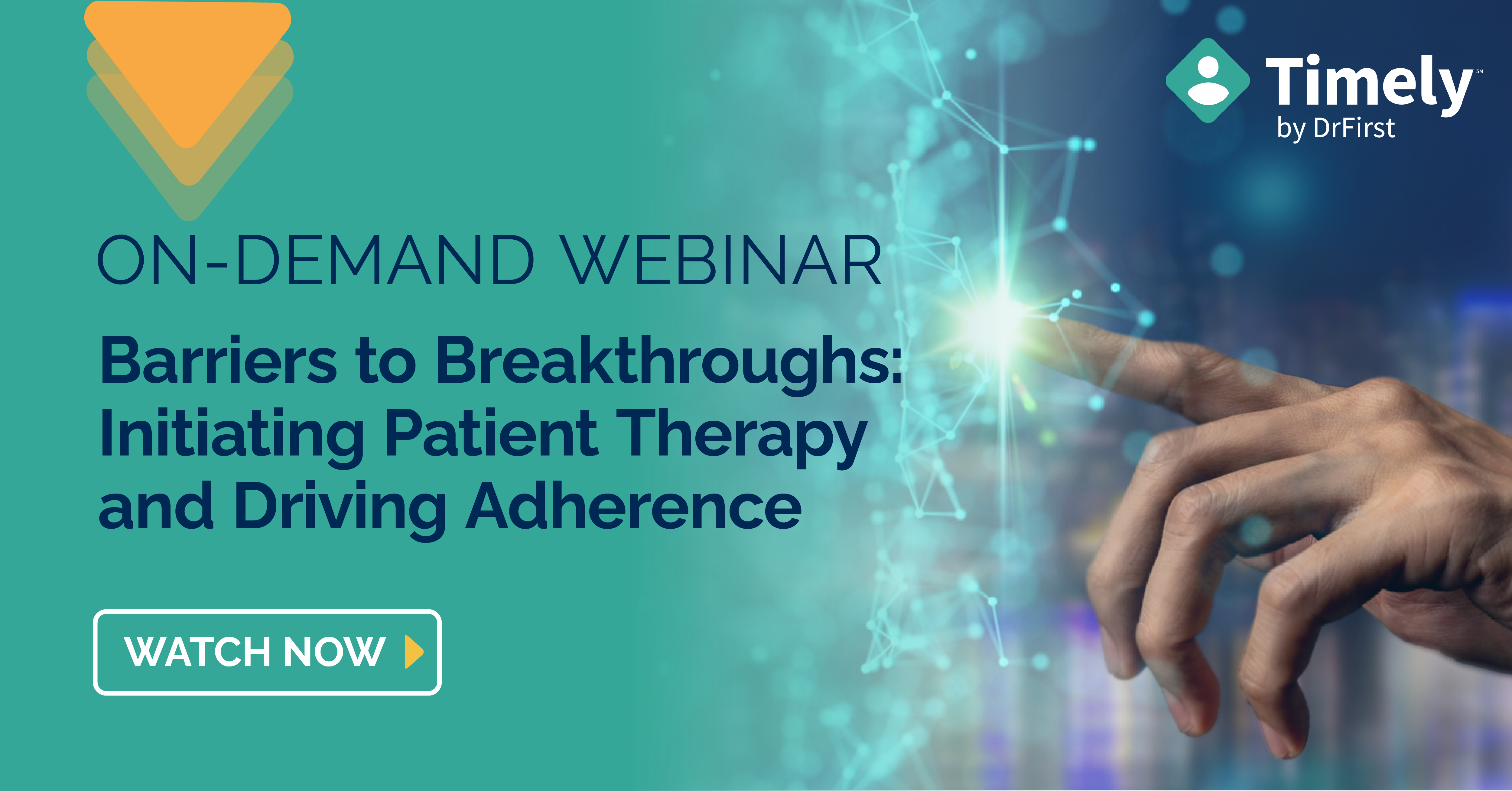 Timely℠
by DrFirst

ON-DEMAND WEBINAR

Barriers to Breakthroughs: Initiating Patient Therapy and Driving Adherence

WATCH NOW